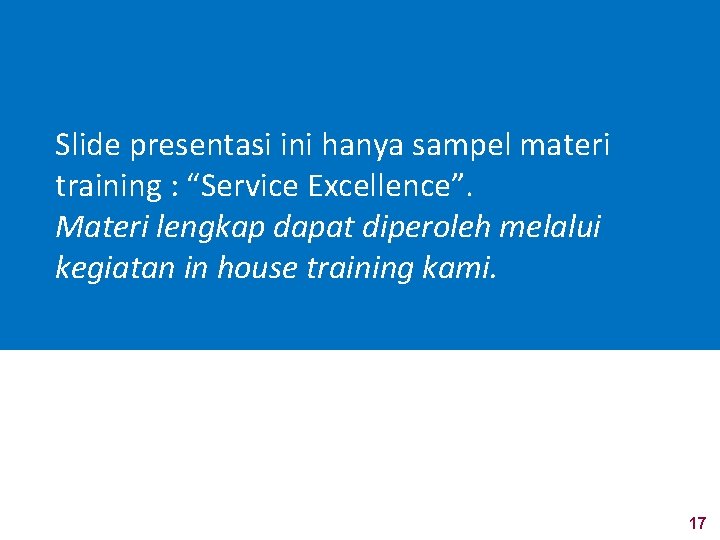 Slide presentasi ini hanya sampel materi training : “Service Excellence”.
Materi lengkap dapat diperoleh melalui kegiatan in house training kami.

17